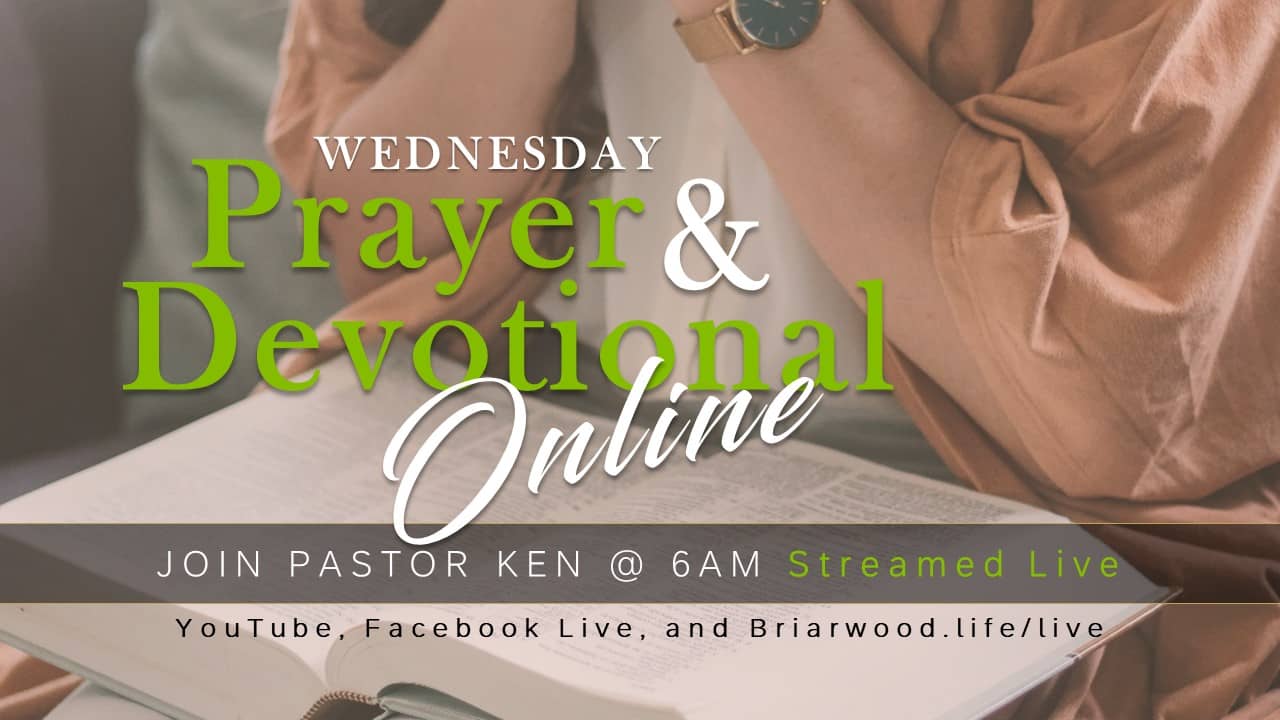 WEDNESDAY
Prayer & Devotional
Online

JOIN PASTOR KEN @ 6AM Streamed Live

YouTube, Facebook Live, and Briarwood.life/live